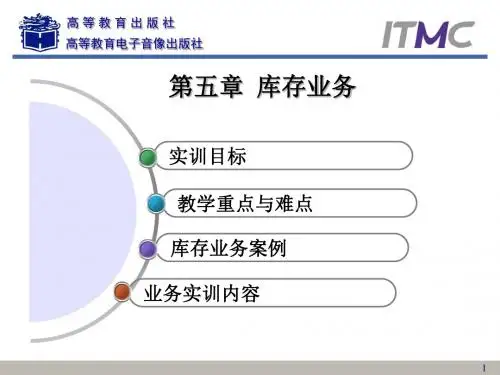 高等教育出版社
高等教育电子音像出版社

ITMC

第五章 库存业务

实训目标

教学重点与难点

库存业务案例

业务实训内容

1